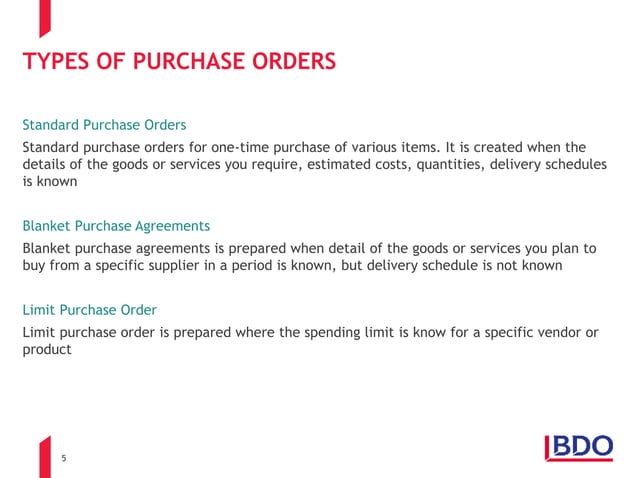 TYPES OF PURCHASE ORDERS

Standard Purchase Orders

Standard purchase orders for one-time purchase of various items. It is created when the details of the goods or services you require, estimated costs, quantities, delivery schedules is known

Blanket Purchase Agreements

Blanket purchase agreements is prepared when detail of the goods or services you plan to buy from a specific supplier in a period is known, but delivery schedule is not known

Limit Purchase Order

Limit purchase order is prepared where the spending limit is know for a specific vendor or product

5

BDO